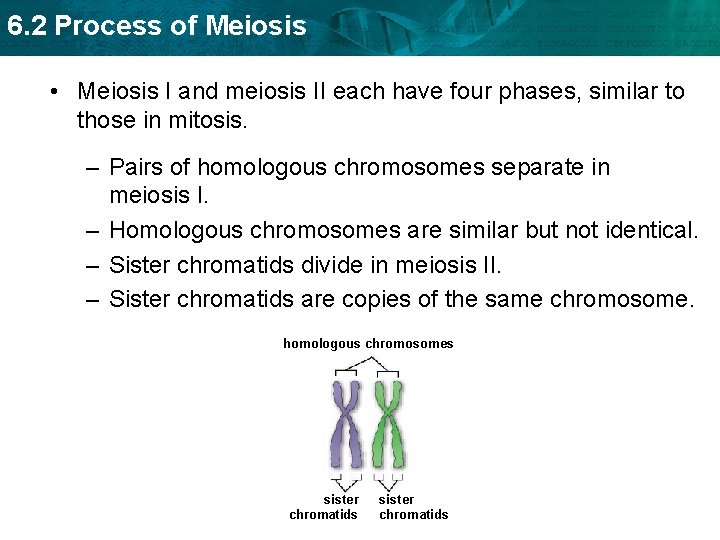 6.2 Process of Meiosis

• Meiosis I and meiosis II each have four phases, similar to those in mitosis.

– Pairs of homologous chromosomes separate in meiosis I.
– Homologous chromosomes are similar but not identical.
– Sister chromatids divide in meiosis II.
– Sister chromatids are copies of the same chromosome.

homologous chromosomes

sister chromatids

sister chromatids